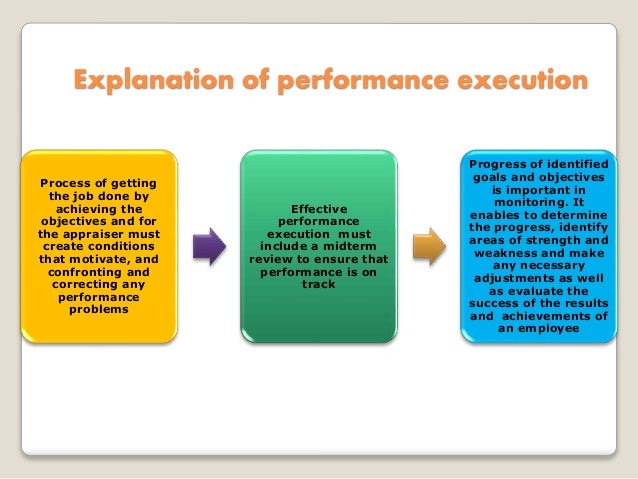 Explanation of performance execution

Process of getting the job done by achieving the objectives and for the appraiser must create conditions that motivate, and confronting and correcting any performance problems

Effective performance execution must include a midterm review to ensure that performance is on track

Progress of identified goals and objectives is important in monitoring. It enables to determine the progress, identify areas of strength and weakness and make any necessary adjustments as well as evaluate the success of the results and achievements of an employee